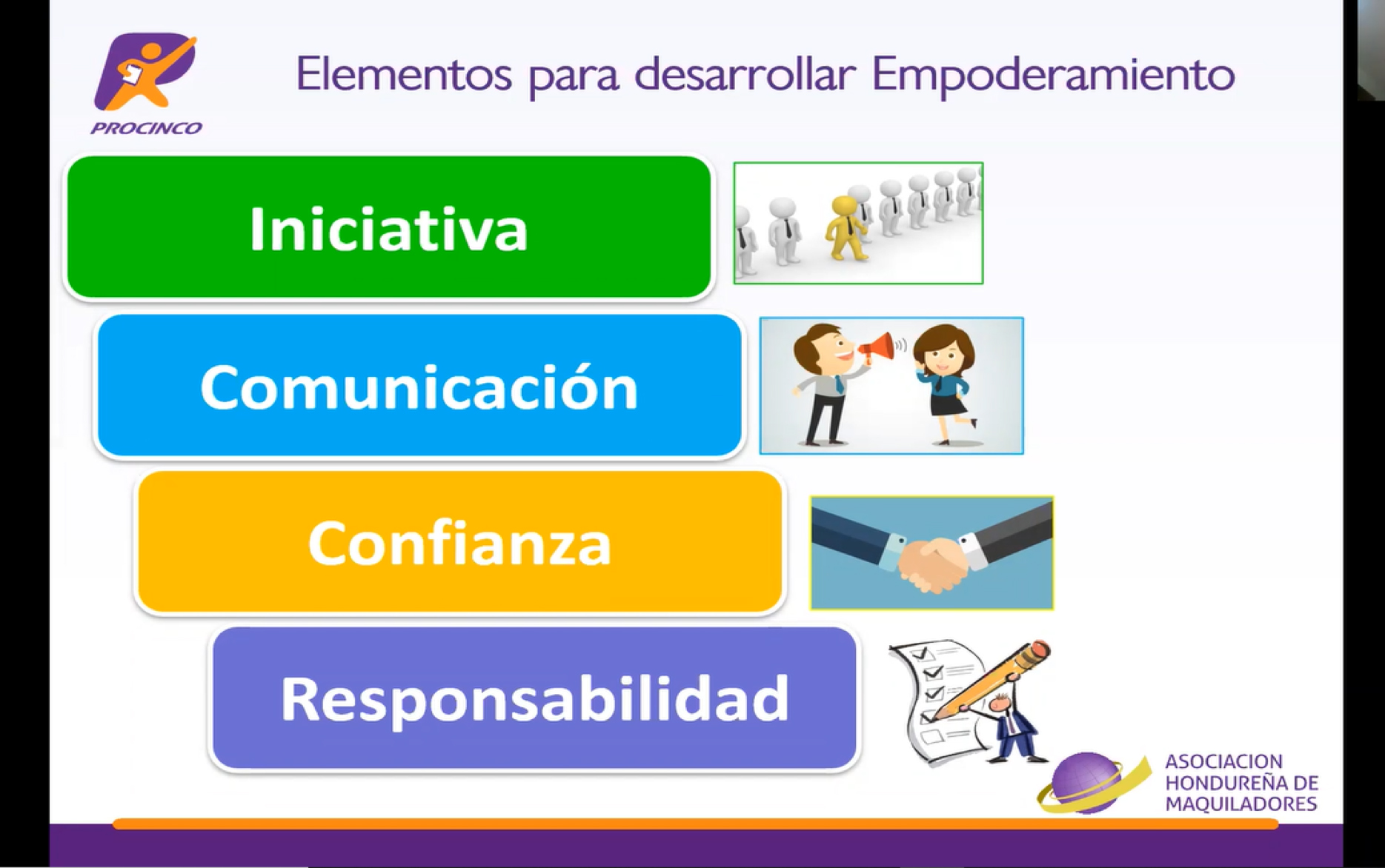 PROCINCO

Elementos para desarrollar Empoderamiento

Iniciativa

Comunicación

Confianza

Responsabilidad

ASOCIACION HONDUREÑA DE MAQUILADORES